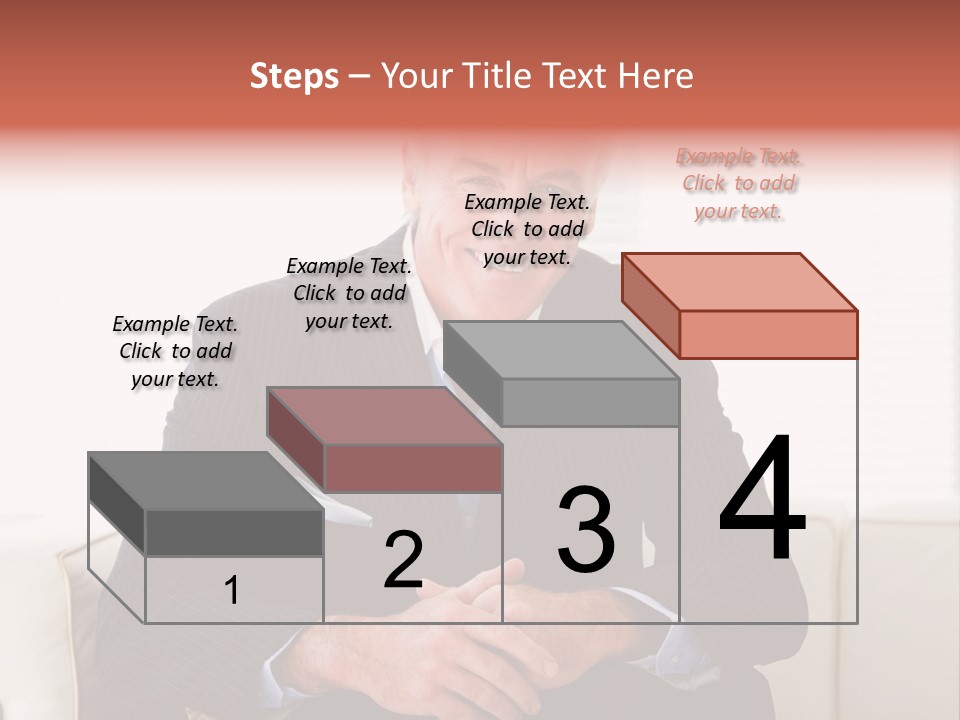 Steps – Your Title Text Here

Example Text. Click to add your text.

Example Text. Click to add your text.

Example Text. Click to add your text.

Example Text. Click to add your text.

1

2

3

4